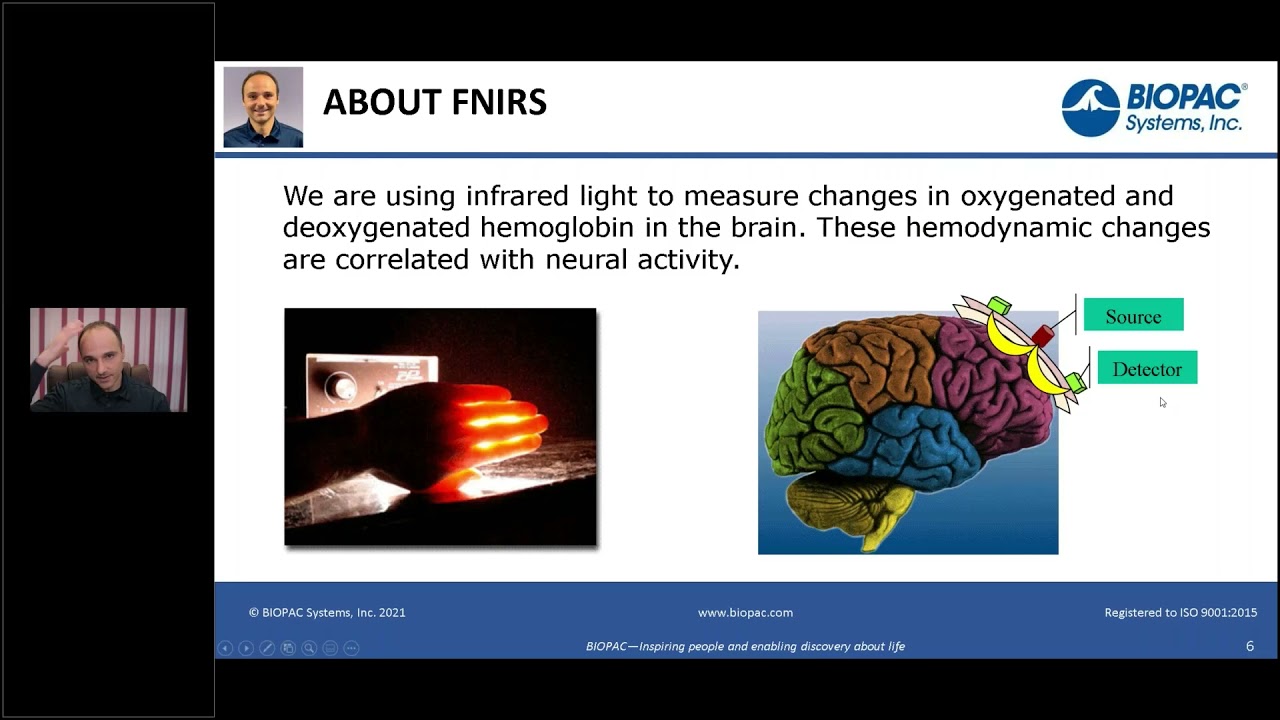 ABOUT FNIRS

BIOPAC® Systems, Inc.

We are using infrared light to measure changes in oxygenated and deoxygenated hemoglobin in the brain. These hemodynamic changes are correlated with neural activity.

Source

Detector

© BIOPAC Systems, Inc. 2021

www.biopac.com

Registered to ISO 9001:2015

BIOPAC—Inspiring people and enabling discovery about life

6